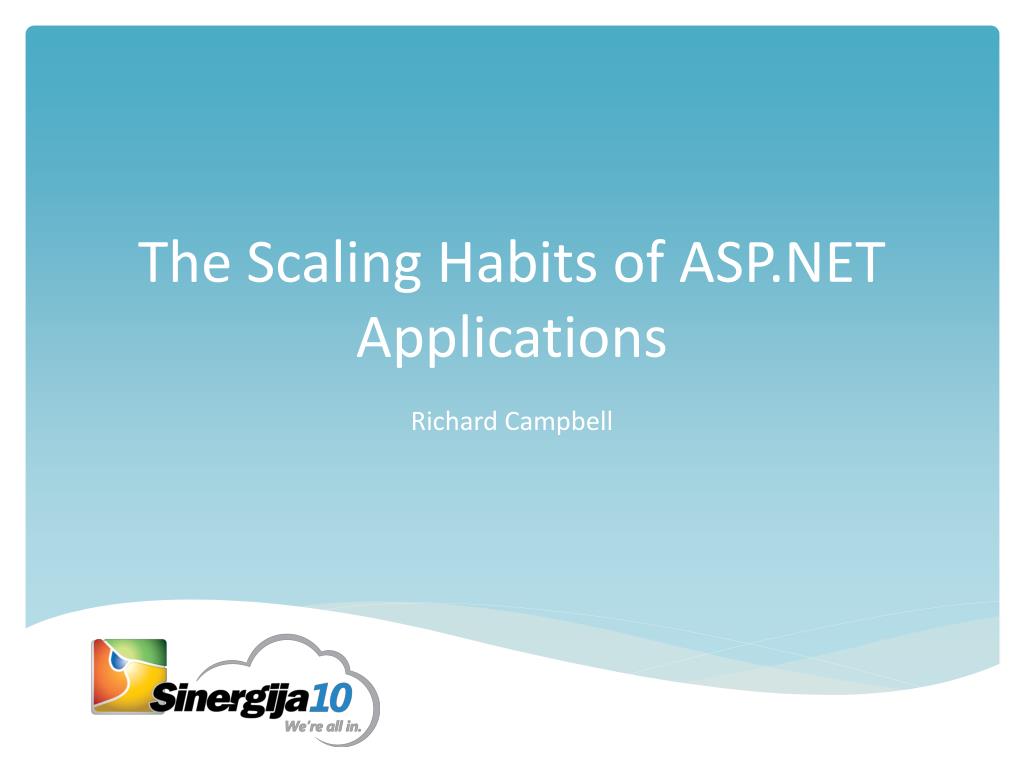 The Scaling Habits of ASP.NET Applications

Richard Campbell

Sinergija10
We're all in.